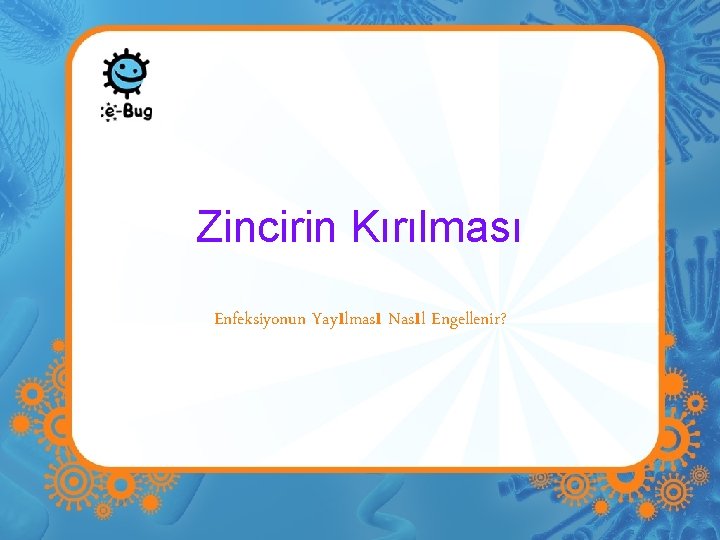 e-Bug

Zincirin Kırılması

Enfeksiyonun Yayılması Nasıl Engellenir?